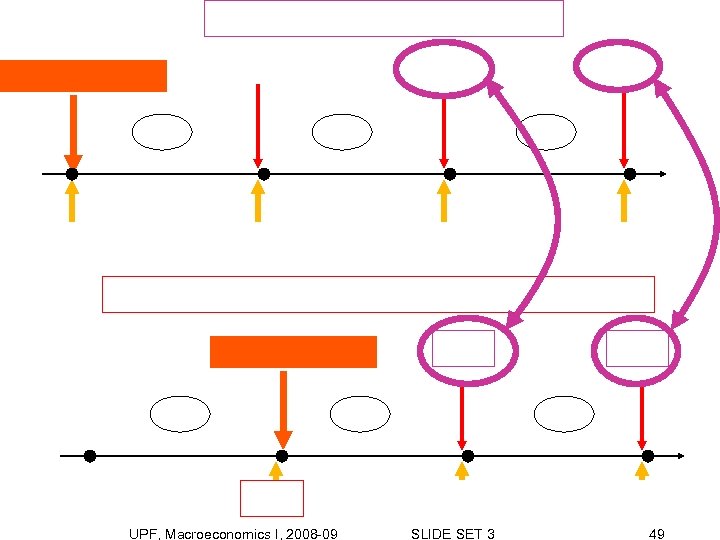 UPF, Macroeconomics I, 2008-09 SLIDE SET 3 49